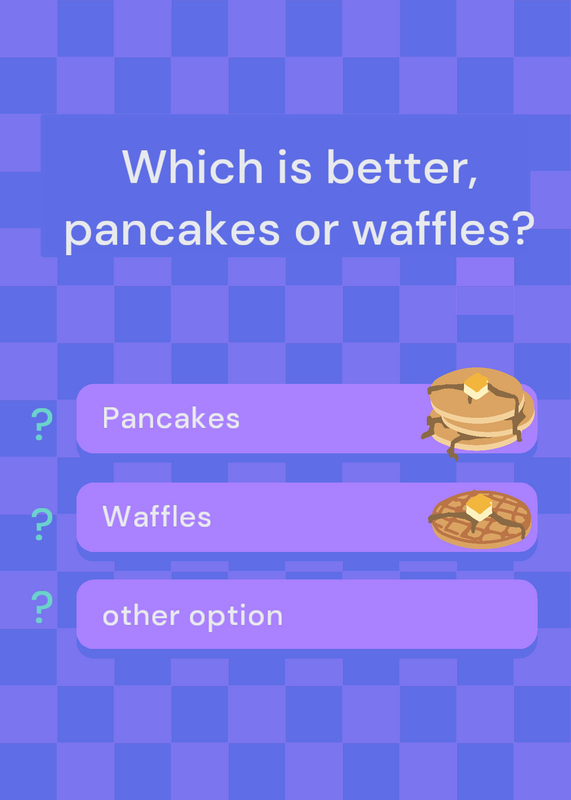 Which is better, pancakes or waffles?

? Pancakes

? Waffles

? other option